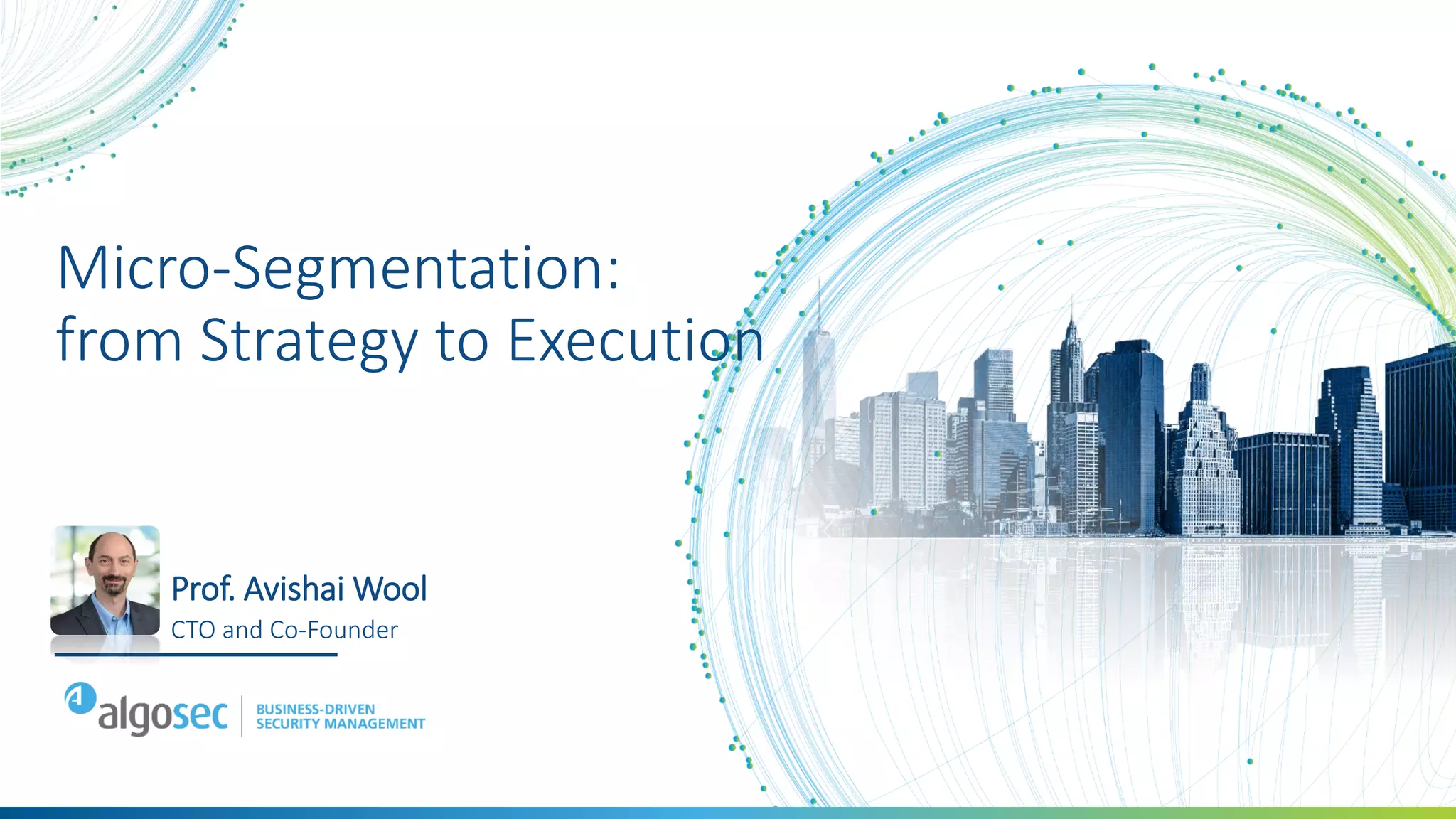 Micro-Segmentation:
from Strategy to Execution

Prof. Avishai Wool
CTO and Co-Founder

algosec BUSINESS-DRIVEN SECURITY MANAGEMENT